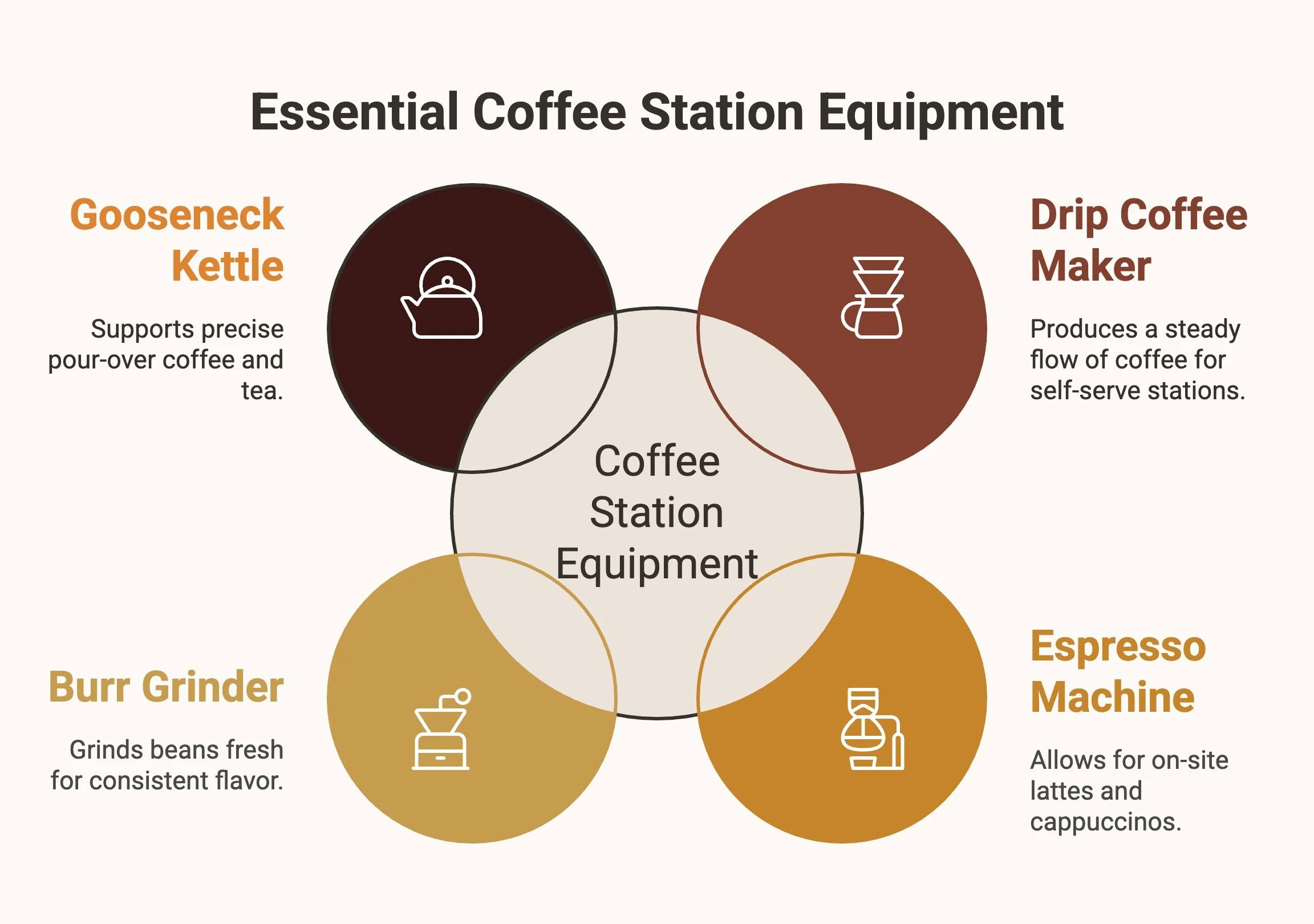 Essential Coffee Station Equipment

Gooseneck Kettle

Supports precise pour-over coffee and tea.

Drip Coffee Maker

Produces a steady flow of coffee for self-serve stations.

Coffee Station Equipment

Burr Grinder

Grinds beans fresh for consistent flavor.

Espresso Machine

Allows for on-site lattes and cappuccinos.